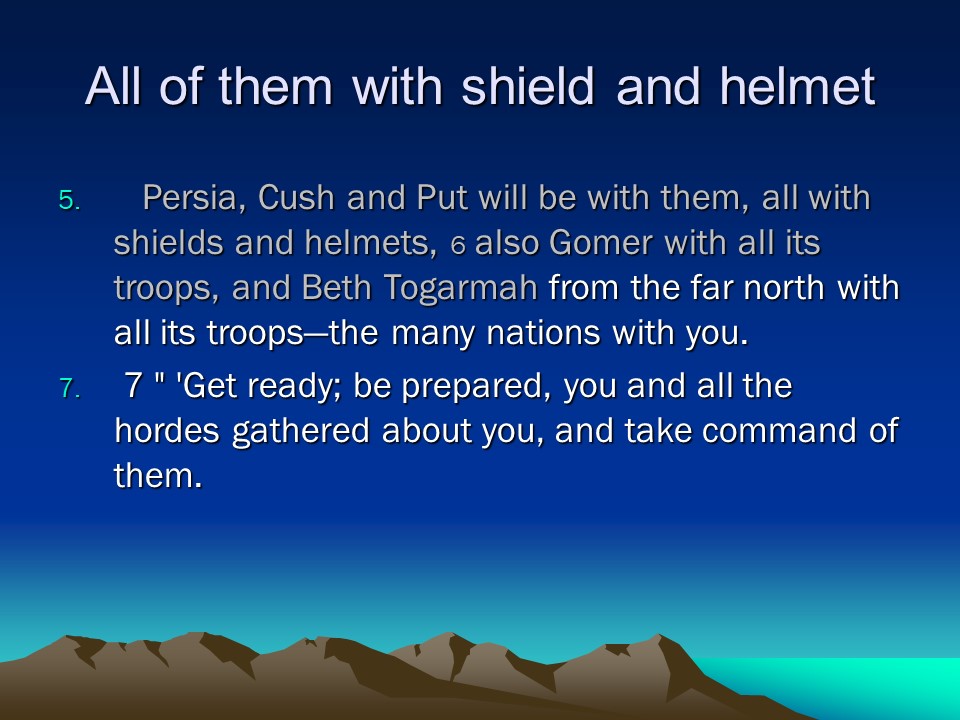 All of them with shield and helmet

5. Persia, Cush and Put will be with them, all with shields and helmets, 6 also Gomer with all its troops, and Beth Togarmah from the far north with all its troops—the many nations with you.

7. 7 " 'Get ready; be prepared, you and all the hordes gathered about you, and take command of them.